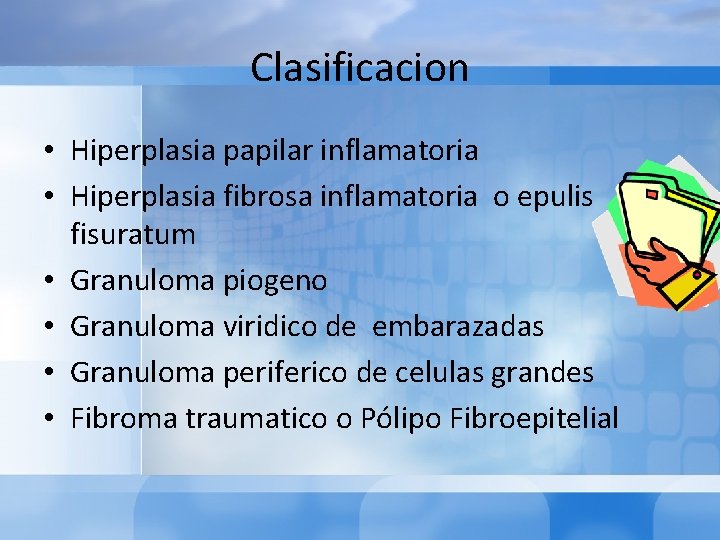 Clasificacion

• Hiperplasia papilar inflamatoria
• Hiperplasia fibrosa inflamatoria o epulis fisuratum
• Granuloma piogeno
• Granuloma viridico de embarazadas
• Granuloma periferico de celulas grandes
• Fibroma traumatico o Pólipo Fibroepitelial